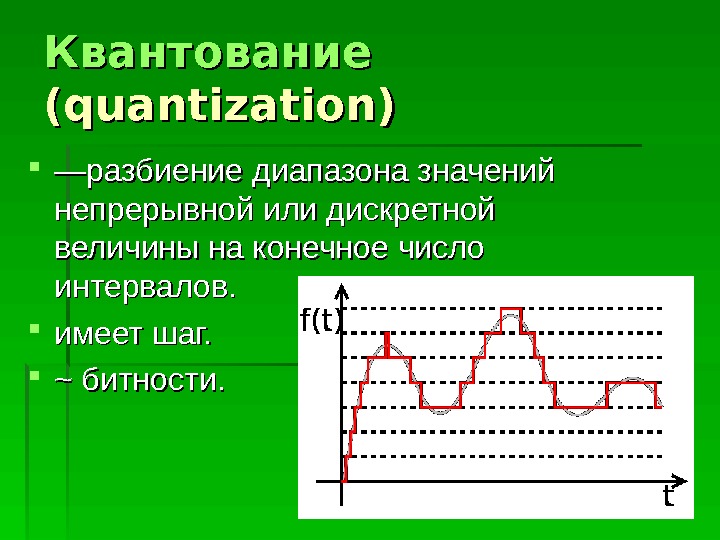 Квантование (quantization)

—разбиение диапазона значений непрерывной или дискретной величины на конечное число интервалов.

имеет шаг.

~ битности.

f(t)

t